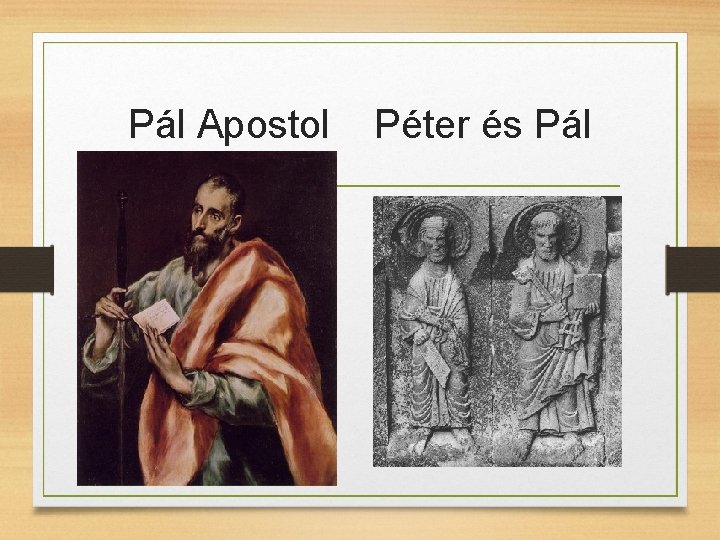 Pál Apostol    Péter és Pál